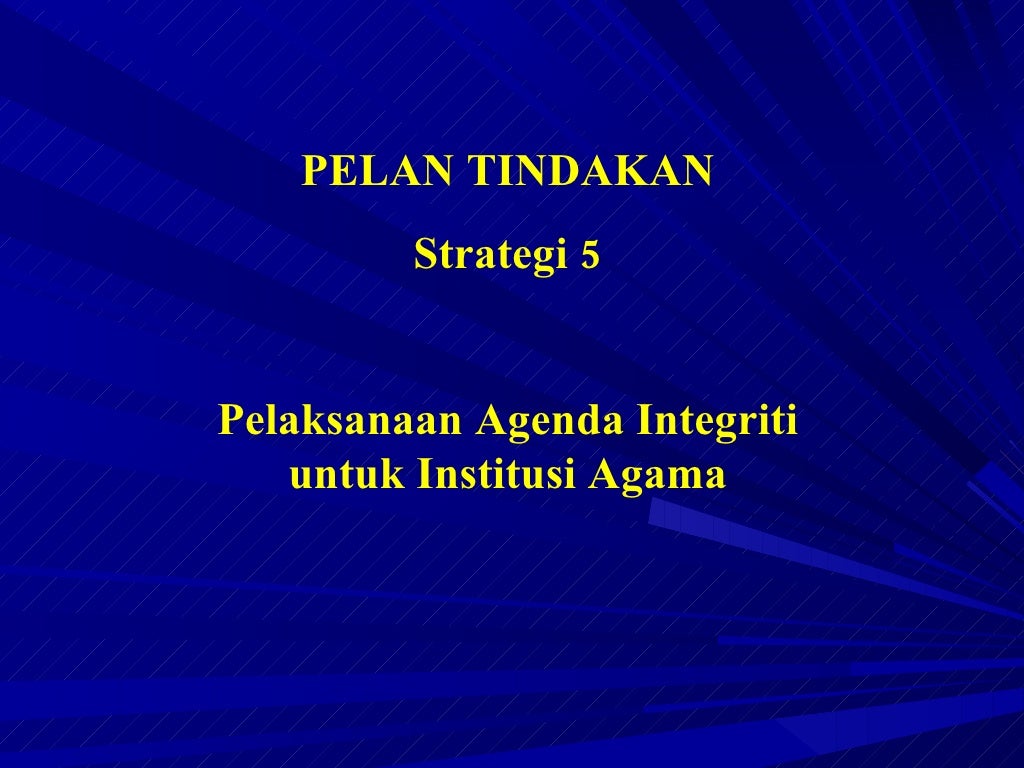 PELAN TINDAKAN

Strategi 5

Pelaksanaan Agenda Integriti untuk Institusi Agama